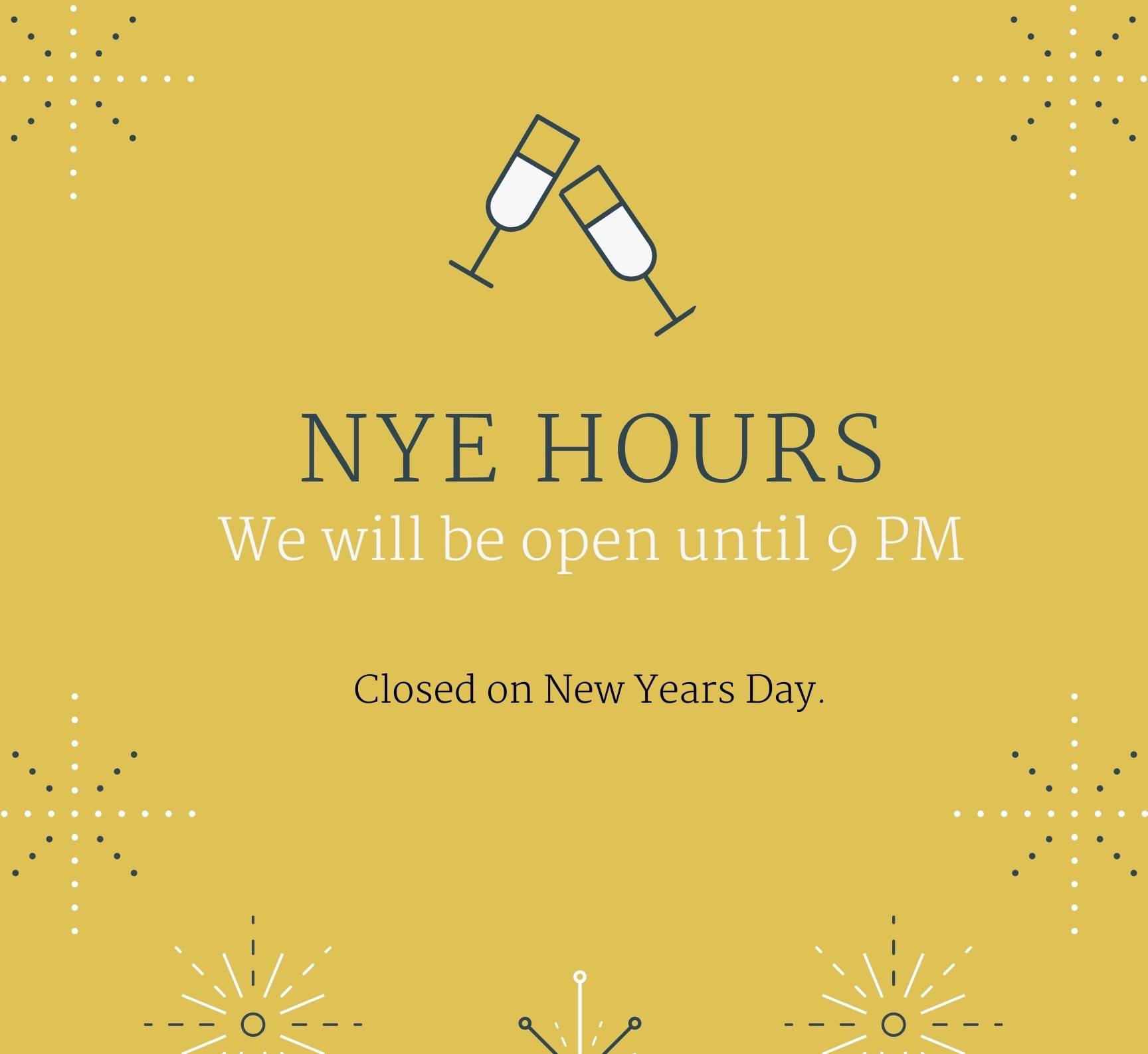 NYE HOURS
We will be open until 9 PM

Closed on New Years Day.